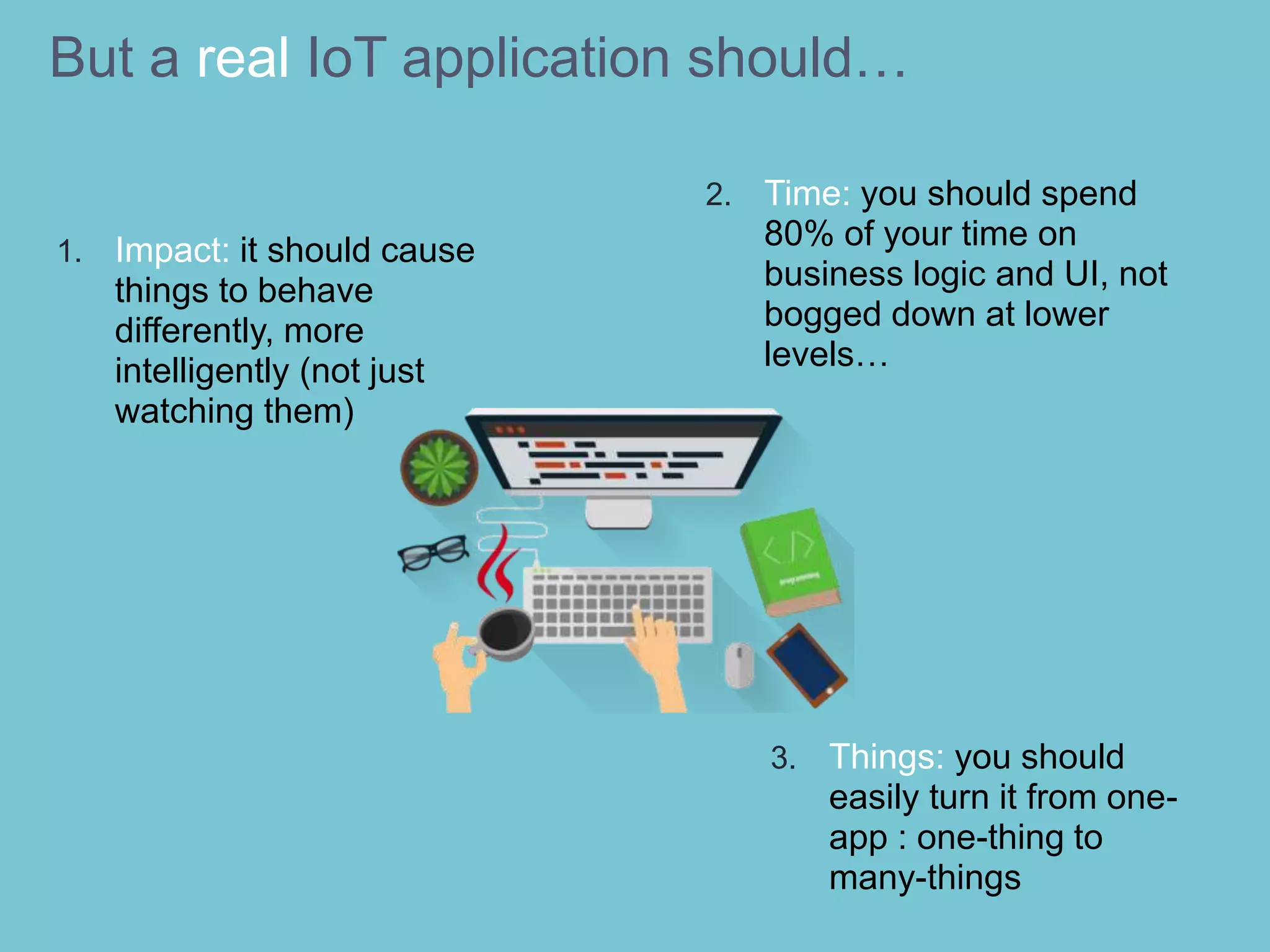 But a real IoT application should…

1. Impact: it should cause things to behave differently, more intelligently (not just watching them)

2. Time: you should spend 80% of your time on business logic and UI, not bogged down at lower levels…

3. Things: you should easily turn it from one-app : one-thing to many-things